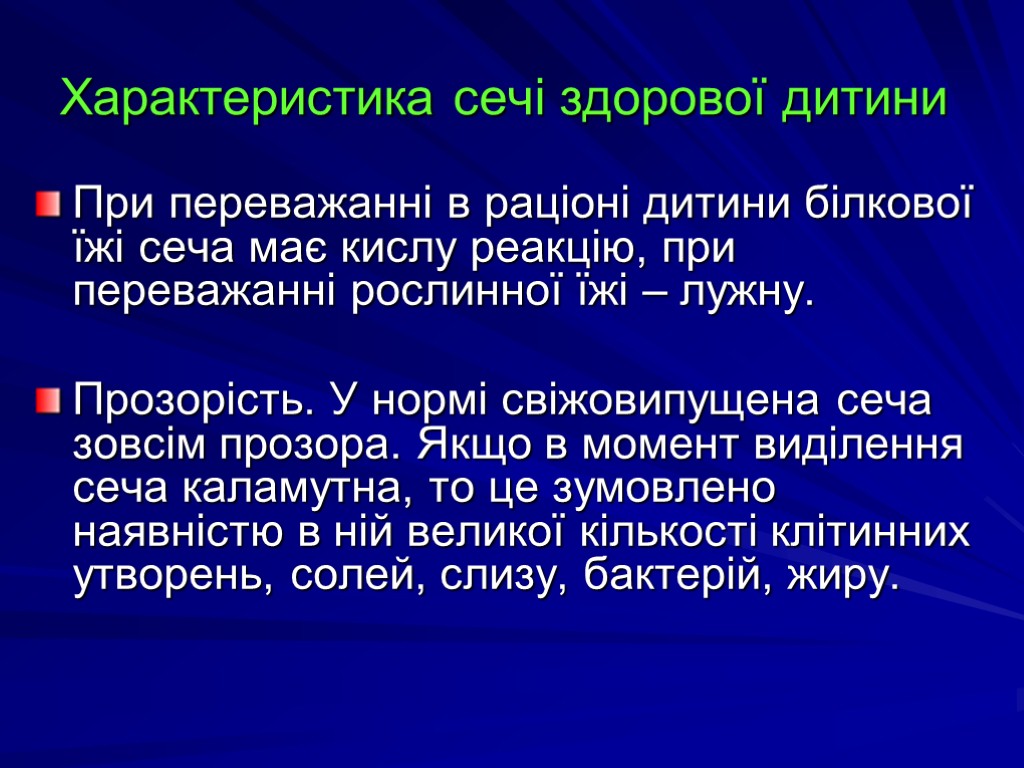 Характеристика сечі здорової дитини

При переважанні в раціоні дитини білкової їжі сеча має кислу реакцію, при переважанні рослинної їжі – лужну.

Прозорість. У нормі свіжовипущена сеча зовсім прозора. Якщо в момент виділення сеча каламутна, то це зумовлено наявністю в ній великої кількості клітинних утворень, солей, слизу, бактерій, жиру.